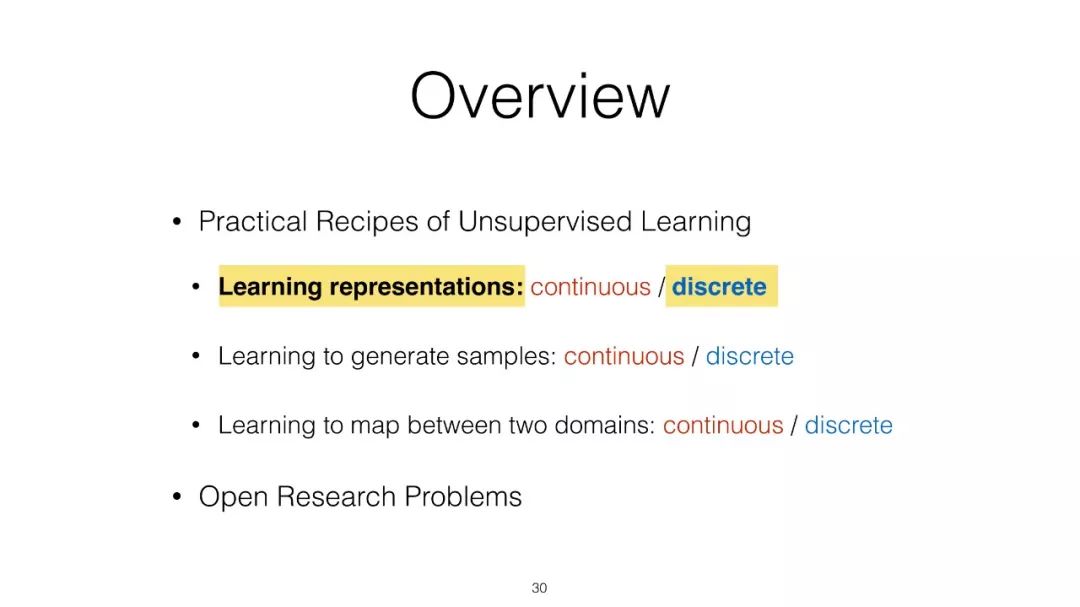 Overview

• Practical Recipes of Unsupervised Learning

• Learning representations: continuous / discrete

• Learning to generate samples: continuous / discrete

• Learning to map between two domains: continuous / discrete

• Open Research Problems

30